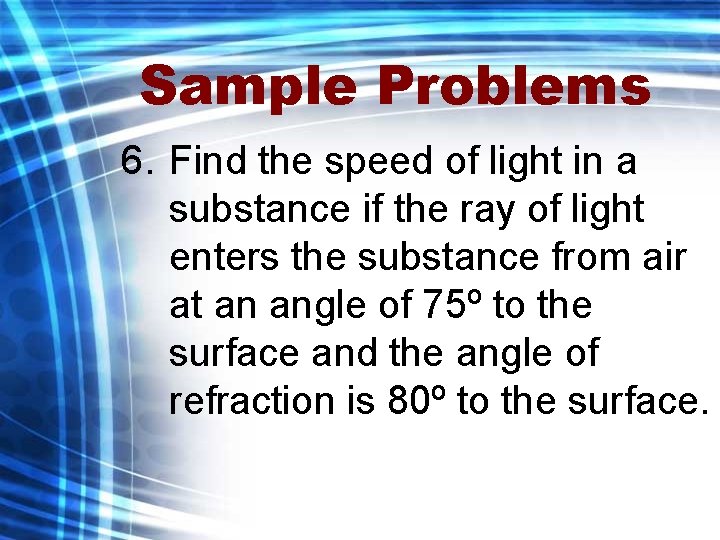 Sample Problems

6. Find the speed of light in a substance if the ray of light enters the substance from air at an angle of 75º to the surface and the angle of refraction is 80º to the surface.